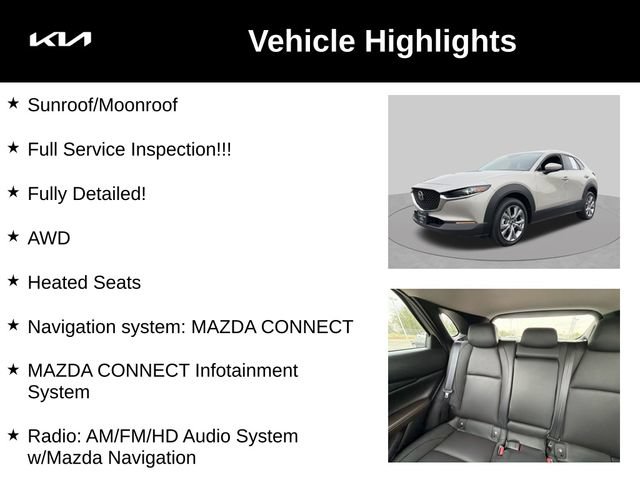 KIA

Vehicle Highlights

★ Sunroof/Moonroof

★ Full Service Inspection!!!

★ Fully Detailed!

★ AWD

★ Heated Seats

★ Navigation system: MAZDA CONNECT

★ MAZDA CONNECT Infotainment System

★ Radio: AM/FM/HD Audio System w/Mazda Navigation